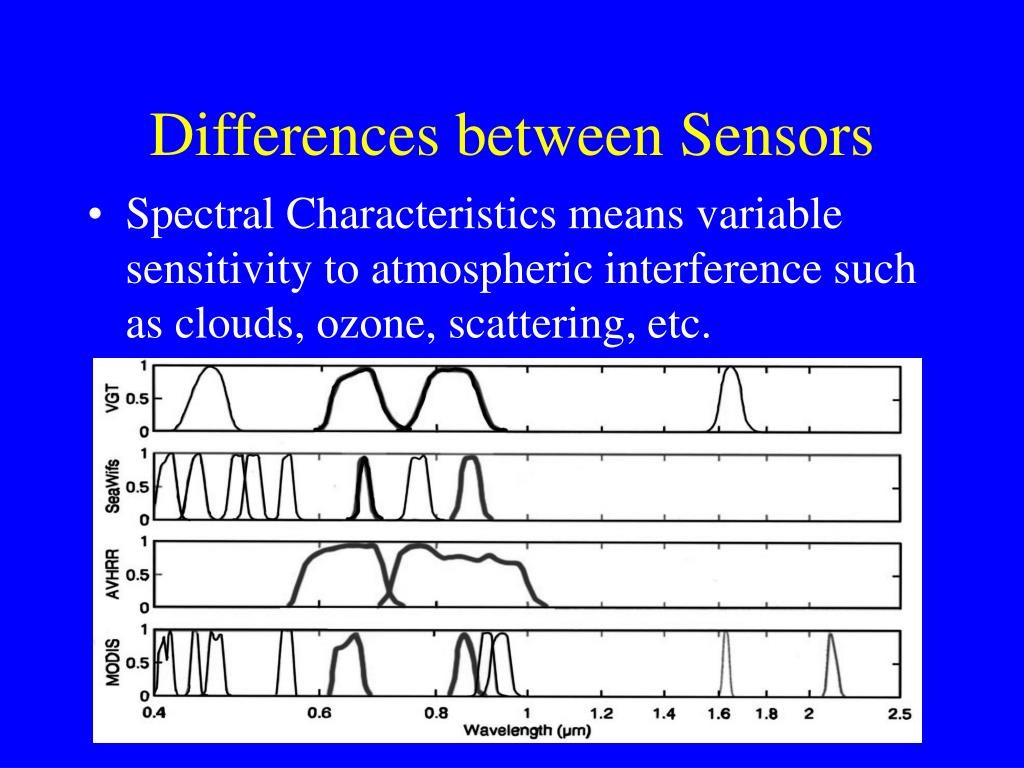 Differences between Sensors

• Spectral Characteristics means variable sensitivity to atmospheric interference such as clouds, ozone, scattering, etc.

VGT
1
0.5
0

SeaWifs
1
0.5
0

AVHRR
1
0.5
0

MODIS
1
0.5
0

0.4 0.6 0.8 1 1.2 1.4 1.6 1.8 2 2.5
Wavelength (μm)